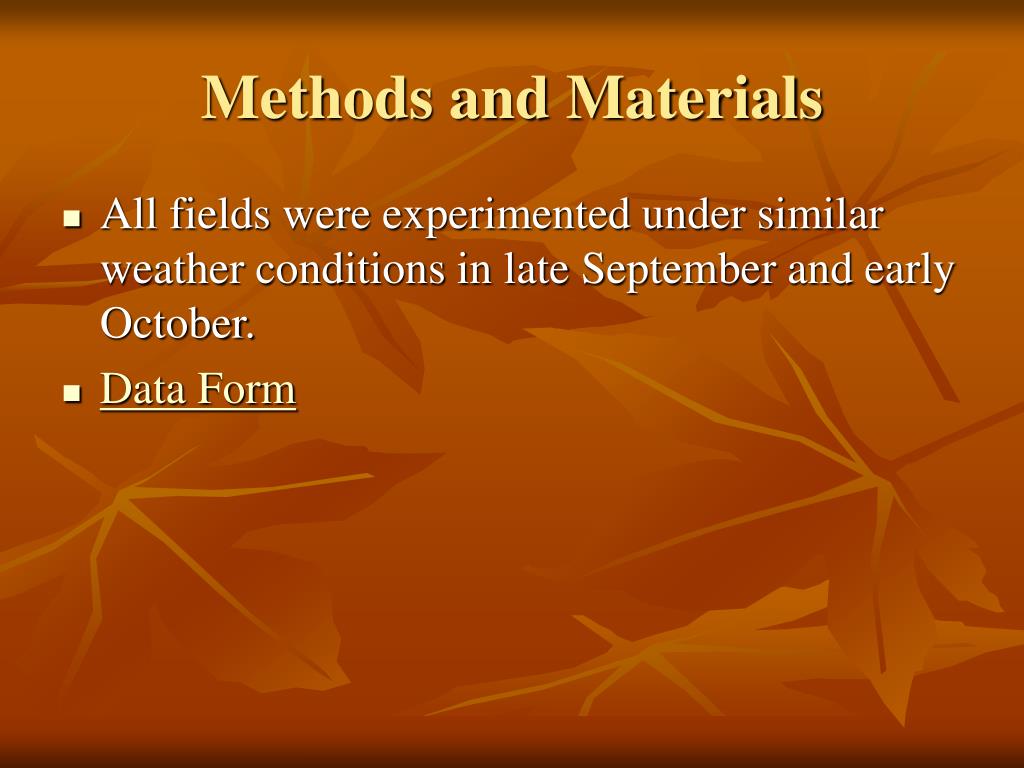 Methods and Materials

- All fields were experimented under similar weather conditions in late September and early October.
- Data Form